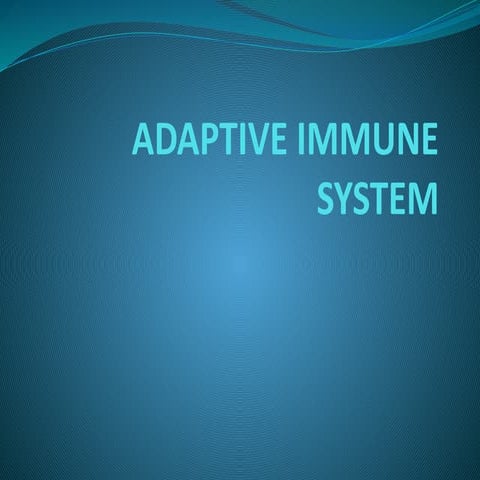 ADAPTIVE IMMUNE SYSTEM